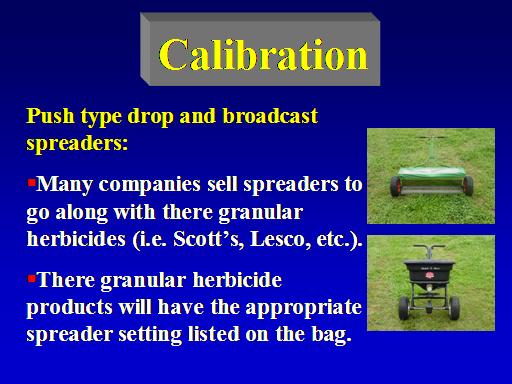 Calibration

Push type drop and broadcast spreaders:

▪Many companies sell spreaders to go along with there granular herbicides (i.e. Scott's, Lesco, etc.).

▪There granular herbicide products will have the appropriate spreader setting listed on the bag.